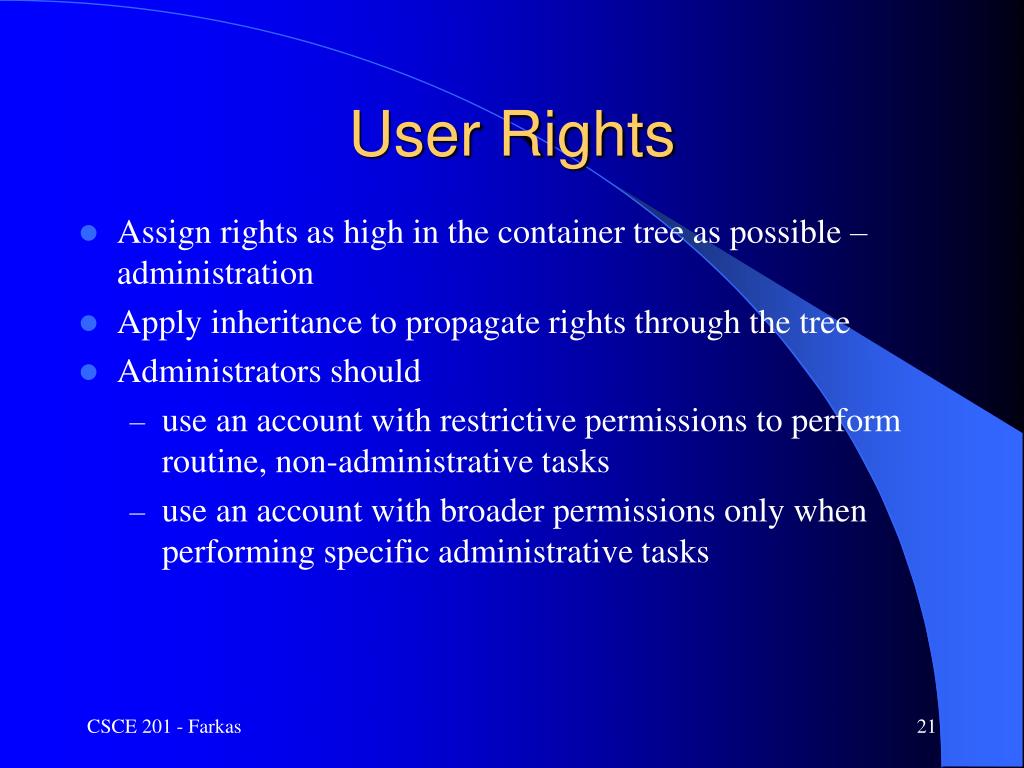 User Rights

- Assign rights as high in the container tree as possible – administration
- Apply inheritance to propagate rights through the tree
- Administrators should
  – use an account with restrictive permissions to perform routine, non-administrative tasks
  – use an account with broader permissions only when performing specific administrative tasks

CSCE 201 - Farkas

21